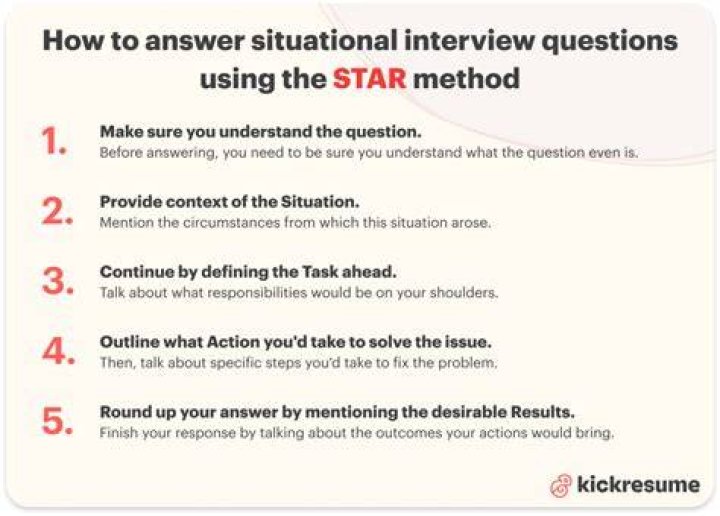 How to answer situational interview questions using the STAR method

1. Make sure you understand the question.
Before answering, you need to be sure you understand what the question even is.

2. Provide context of the Situation.
Mention the circumstances from which this situation arose.

3. Continue by defining the Task ahead.
Talk about what responsibilities would be on your shoulders.

4. Outline what Action you'd take to solve the issue.
Then, talk about specific steps you'd take to fix the problem.

5. Round up your answer by mentioning the desirable Results.
Finish your response by talking about the outcomes your actions would bring.

kickresume